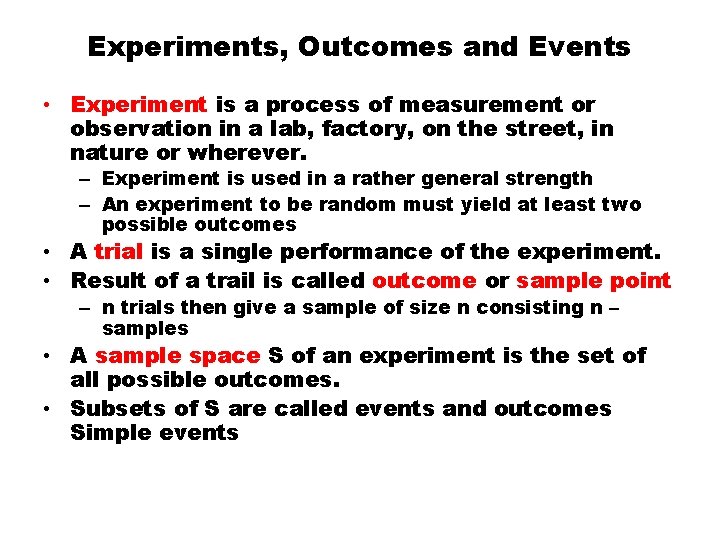 Experiments, Outcomes and Events

• Experiment is a process of measurement or observation in a lab, factory, on the street, in nature or wherever.
– Experiment is used in a rather general strength
– An experiment to be random must yield at least two possible outcomes
• A trial is a single performance of the experiment.
• Result of a trail is called outcome or sample point
– n trials then give a sample of size n consisting n – samples
• A sample space S of an experiment is the set of all possible outcomes.
• Subsets of S are called events and outcomes Simple events